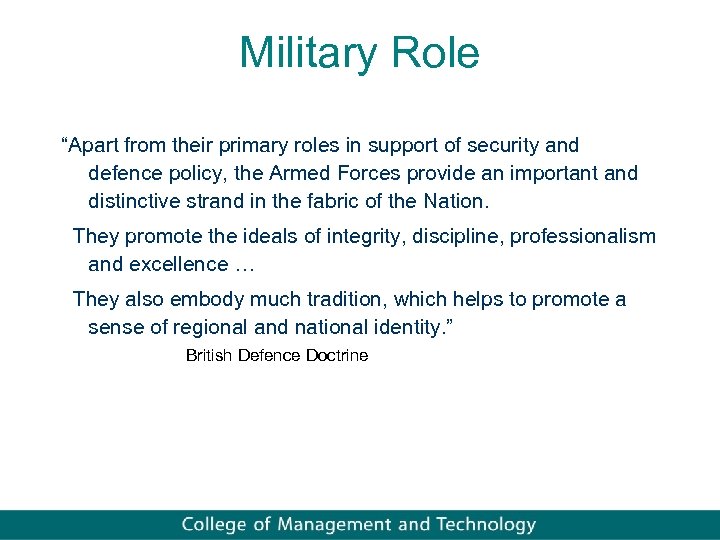 Military Role

“Apart from their primary roles in support of security and defence policy, the Armed Forces provide an important and distinctive strand in the fabric of the Nation.

They promote the ideals of integrity, discipline, professionalism and excellence …

They also embody much tradition, which helps to promote a sense of regional and national identity.”

British Defence Doctrine

College of Management and Technology